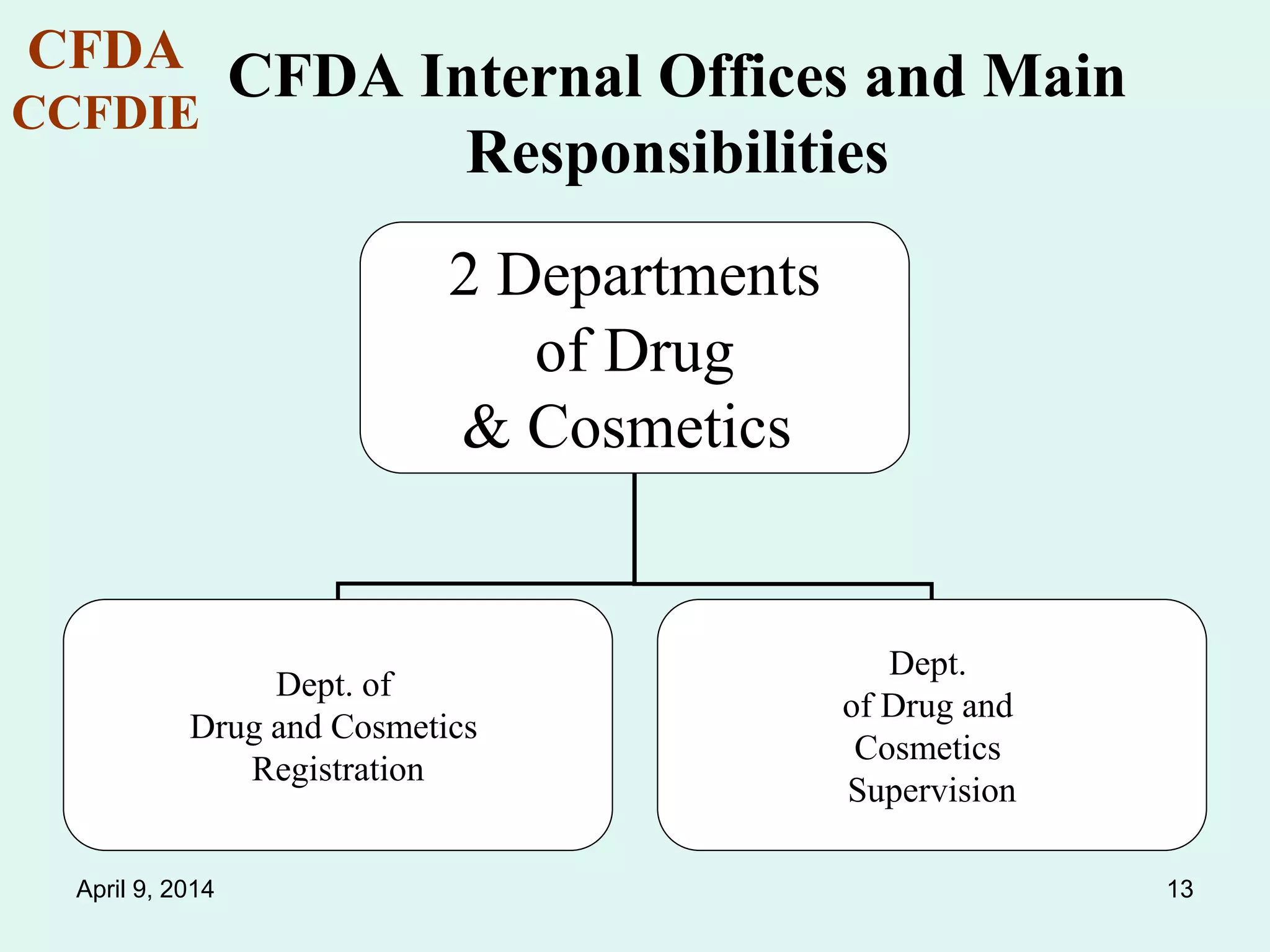 CFDA
CCFDIE

CFDA Internal Offices and Main Responsibilities

2 Departments of Drug & Cosmetics

Dept. of Drug and Cosmetics Registration

Dept. of Drug and Cosmetics Supervision

April 9, 2014

13